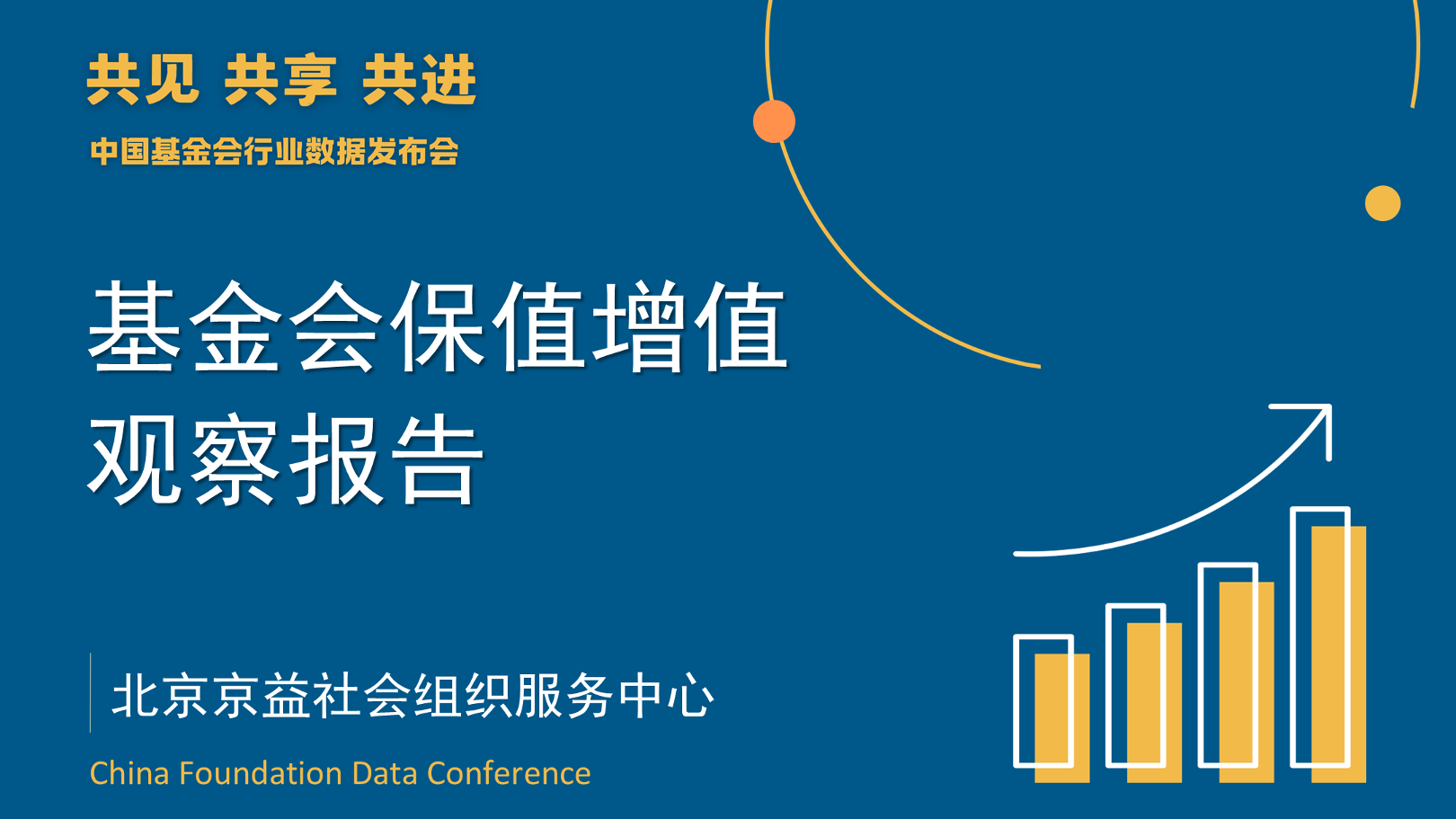 共见 共享 共进

中国基金会行业数据发布会

基金会保值增值观察报告

北京京益社会组织服务中心

China Foundation Data Conference